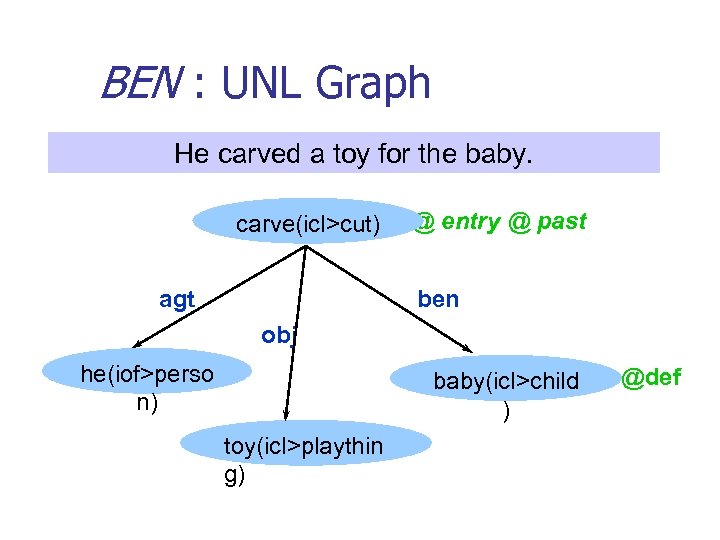 BEN : UNL Graph

He carved a toy for the baby.

carve(icl>cut)

@ entry @ past

agt

obj

ben

he(iof>person)

toy(icl>plaything)

baby(icl>child)

@def